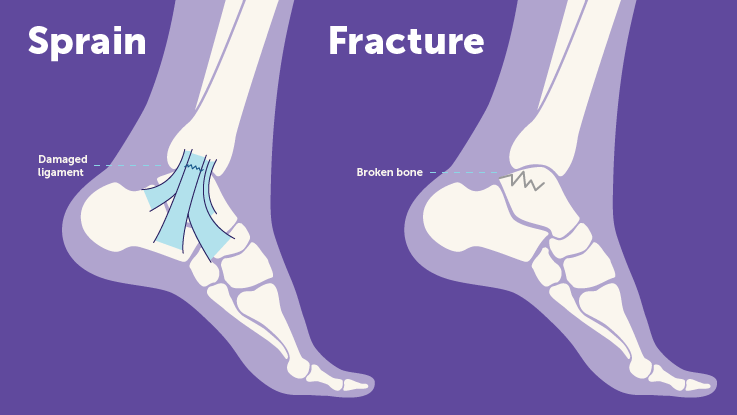 Sprain

Damaged ligament

Fracture

Broken bone